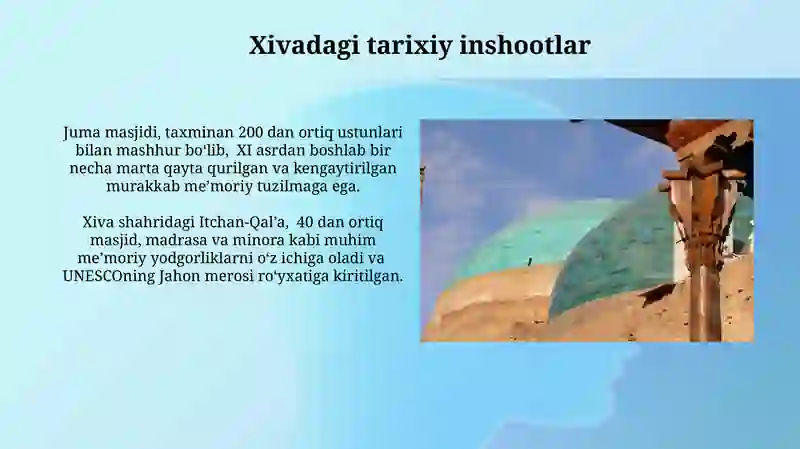 Xivadagi tarixiy inshootlar

Juma masjidi, taxminan 200 dan ortiq ustunlari bilan mashhur bo‘lib, XI asrdan boshlab bir necha marta qayta qurilgan va kengaytirilgan murakkab me’moriy tuzilmaga ega.

Xiva shahridagi Itchan-Qal’a, 40 dan ortiq masjid, madrasa va minora kabi muhim me’moriy yodgorliklarni o‘z ichiga oladi va UNESCOning Jahon merosi ro‘yxatiga kiritilgan.